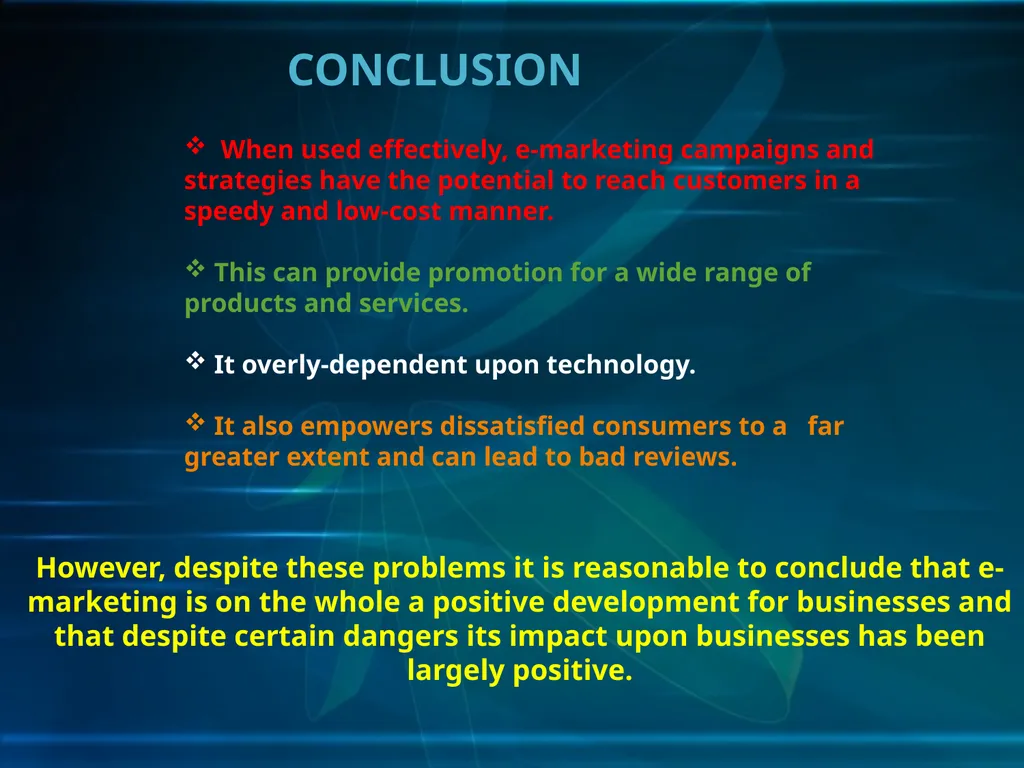 CONCLUSION

❖ When used effectively, e-marketing campaigns and strategies have the potential to reach customers in a speedy and low-cost manner.

❖ This can provide promotion for a wide range of products and services.

❖ It overly-dependent upon technology.

❖ It also empowers dissatisfied consumers to a far greater extent and can lead to bad reviews.

However, despite these problems it is reasonable to conclude that e-marketing is on the whole a positive development for businesses and that despite certain dangers its impact upon businesses has been largely positive.